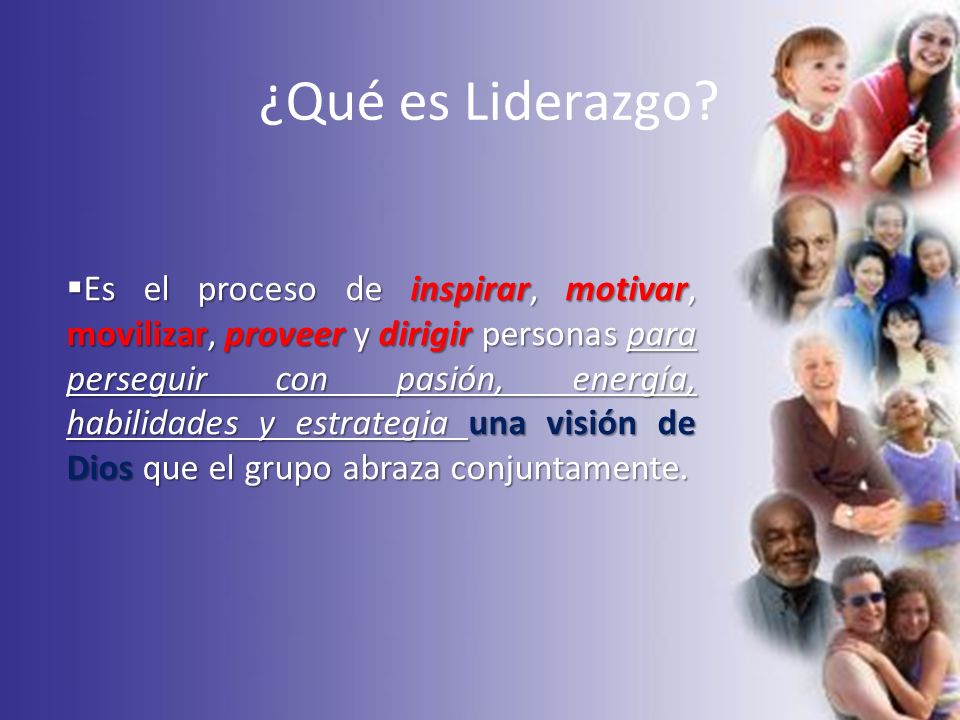 ¿Qué es Liderazgo?

▪Es el proceso de inspirar, motivar, movilizar, proveer y dirigir personas para perseguir con pasión, energía, habilidades y estrategia una visión de Dios que el grupo abraza conjuntamente.